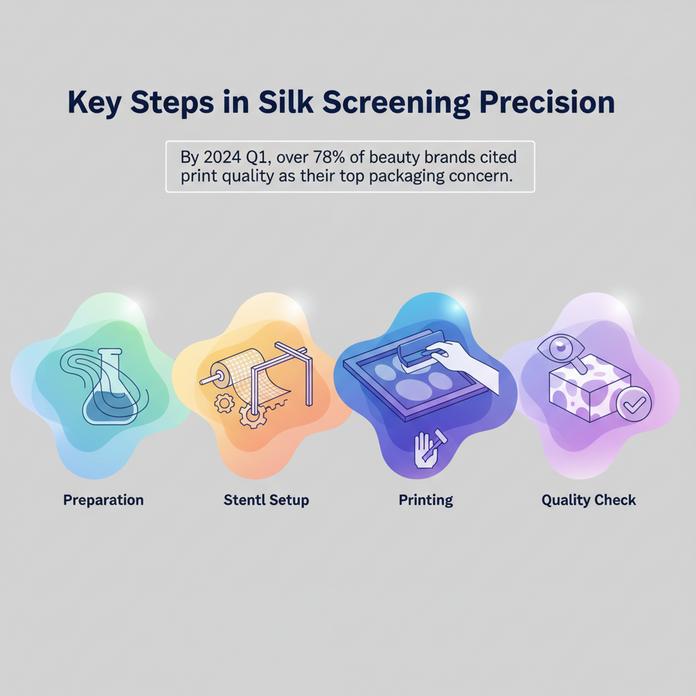 Key Steps in Silk Screening Precision

By 2024 Q1, over 78% of beauty brands cited print quality as their top packaging concern.

Preparation

Stentl Setup

Printing

Quality Check